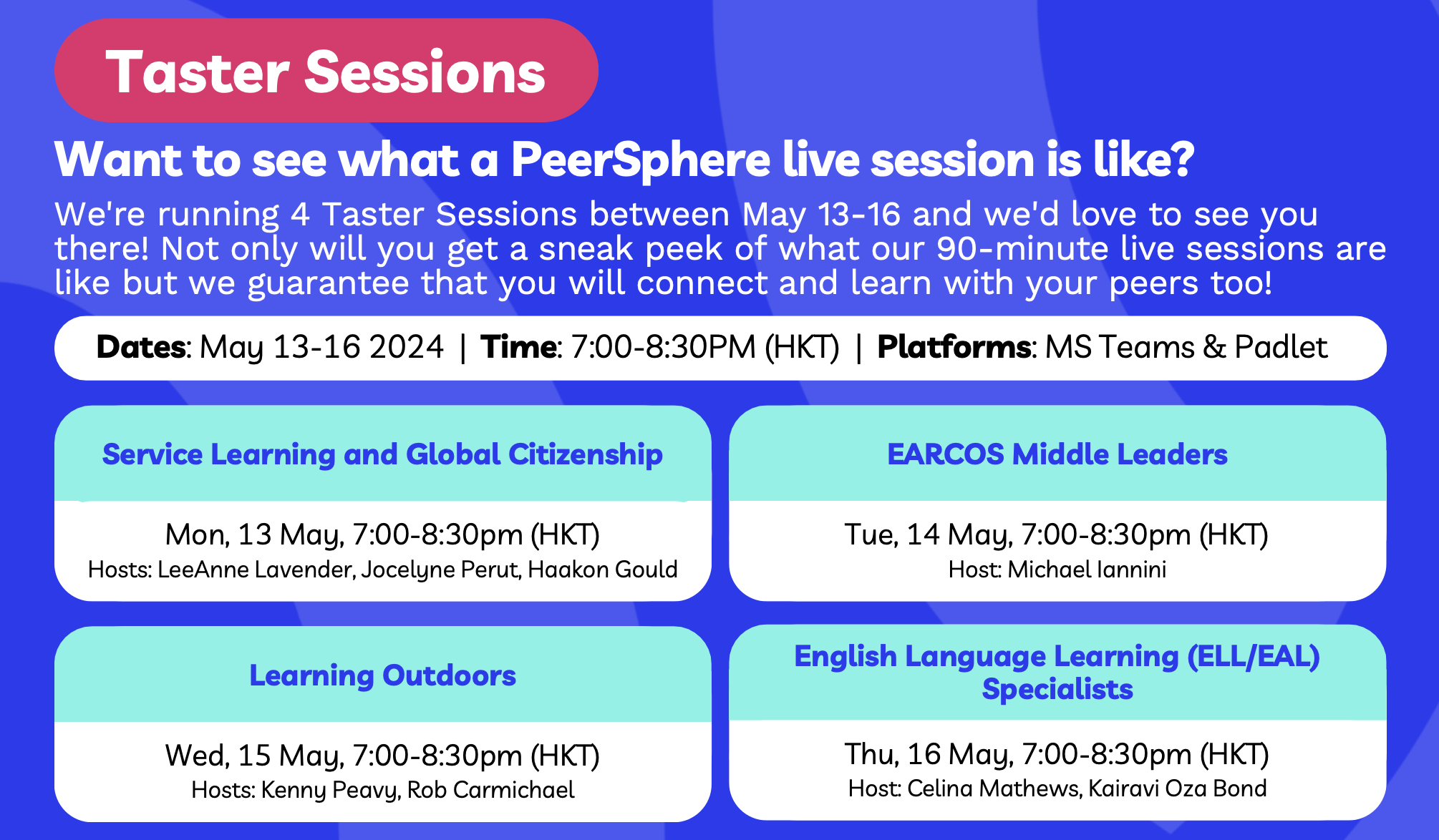 Taster Sessions

Want to see what a PeerSphere live session is like?

We're running 4 Taster Sessions between May 13-16 and we'd love to see you there! Not only will you get a sneak peek of what our 90-minute live sessions are like but we guarantee that you will connect and learn with your peers too!

Dates: May 13-16 2024 | Time: 7:00-8:30PM (HKT) | Platforms: MS Teams & Padlet

Service Learning and Global Citizenship

Mon, 13 May, 7:00-8:30pm (HKT)
Hosts: LeeAnne Lavender, Jocelyne Perut, Haakon Gould

EARCOS Middle Leaders

Tue, 14 May, 7:00-8:30pm (HKT)
Host: Michael Iannini

Learning Outdoors

Wed, 15 May, 7:00-8:30pm (HKT)
Hosts: Kenny Peavy, Rob Carmichael

English Language Learning (ELL/EAL) Specialists

Thu, 16 May, 7:00-8:30pm (HKT)
Host: Celina Mathews, Kairavi Oza Bond